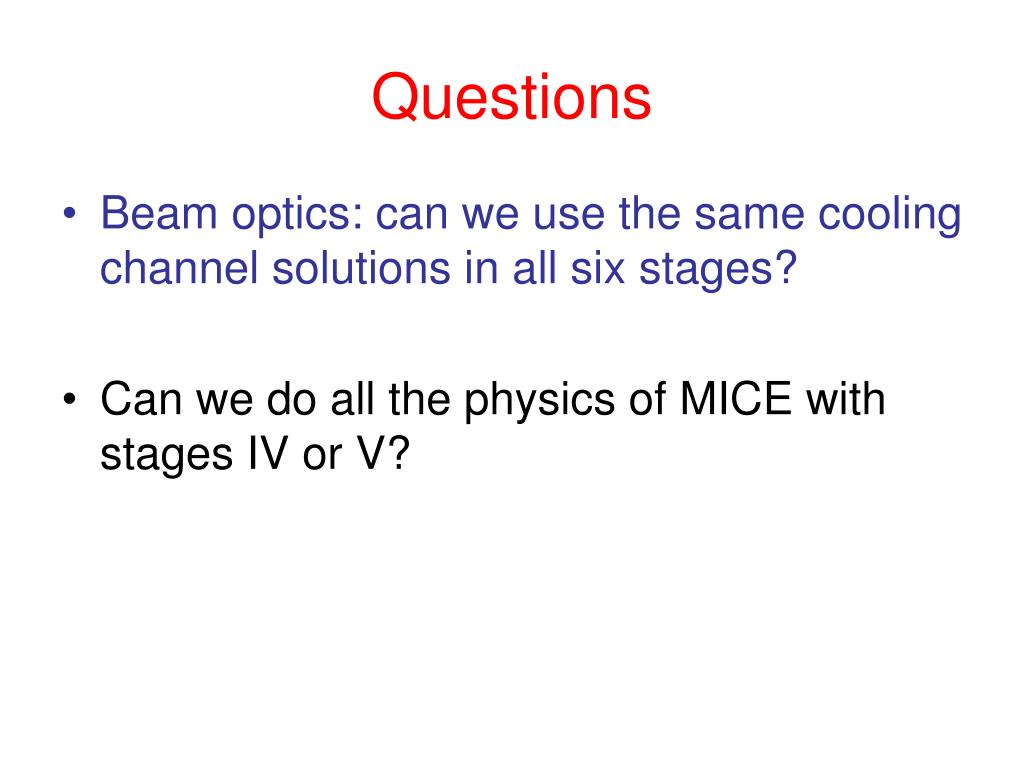 Questions

• Beam optics: can we use the same cooling channel solutions in all six stages?

• Can we do all the physics of MICE with stages IV or V?